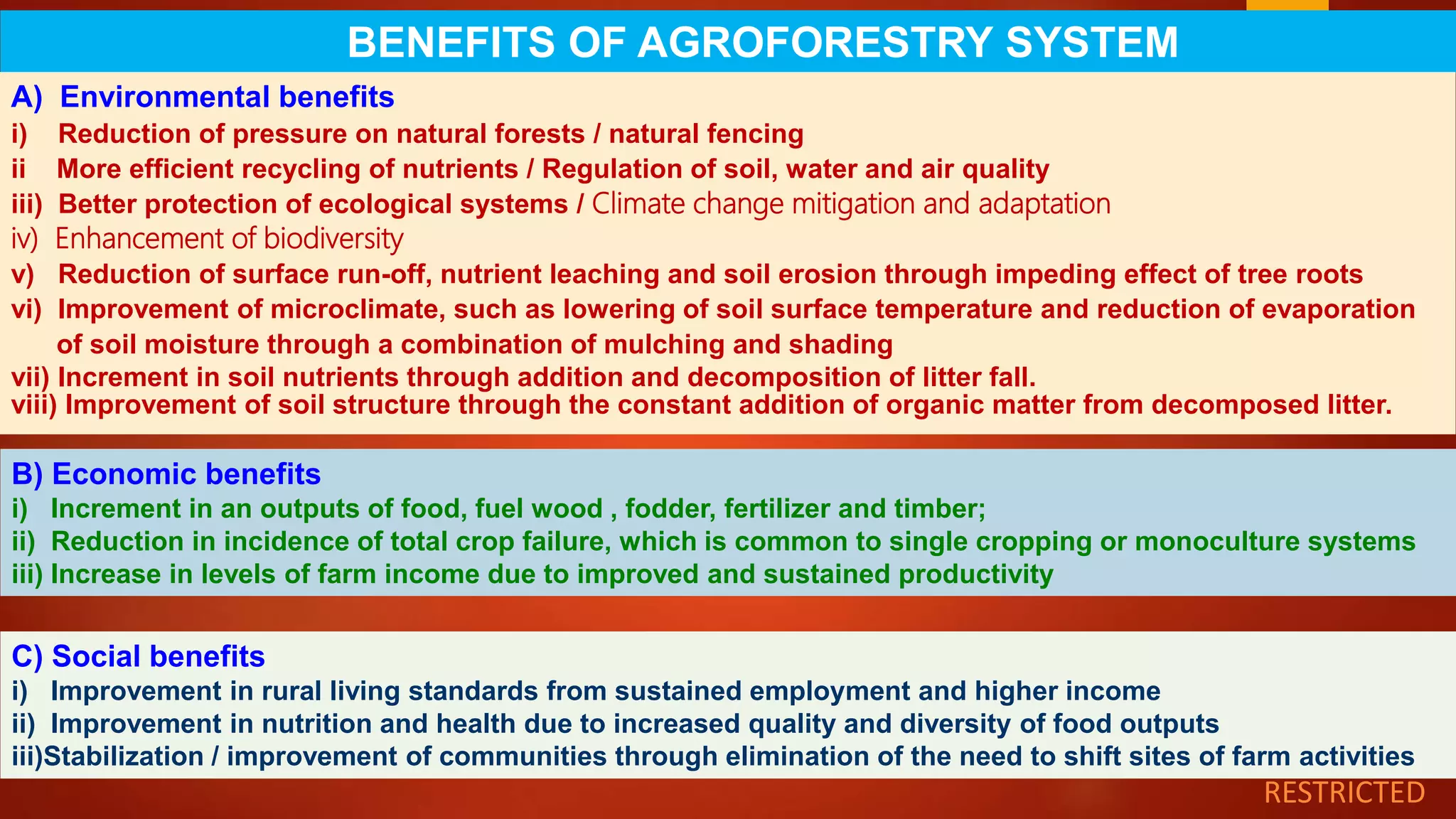 BENEFITS OF AGROFORESTRY SYSTEM

A) Environmental benefits
i) Reduction of pressure on natural forests / natural fencing
ii More efficient recycling of nutrients / Regulation of soil, water and air quality
iii) Better protection of ecological systems / Climate change mitigation and adaptation
iv) Enhancement of biodiversity
v) Reduction of surface run-off, nutrient leaching and soil erosion through impeding effect of tree roots
vi) Improvement of microclimate, such as lowering of soil surface temperature and reduction of evaporation of soil moisture through a combination of mulching and shading
vii) Increment in soil nutrients through addition and decomposition of litter fall.
viii) Improvement of soil structure through the constant addition of organic matter from decomposed litter.

B) Economic benefits
i) Increment in an outputs of food, fuel wood , fodder, fertilizer and timber;
ii) Reduction in incidence of total crop failure, which is common to single cropping or monoculture systems
iii) Increase in levels of farm income due to improved and sustained productivity

C) Social benefits
i) Improvement in rural living standards from sustained employment and higher income
ii) Improvement in nutrition and health due to increased quality and diversity of food outputs
iii)Stabilization / improvement of communities through elimination of the need to shift sites of farm activities

RESTRICTED